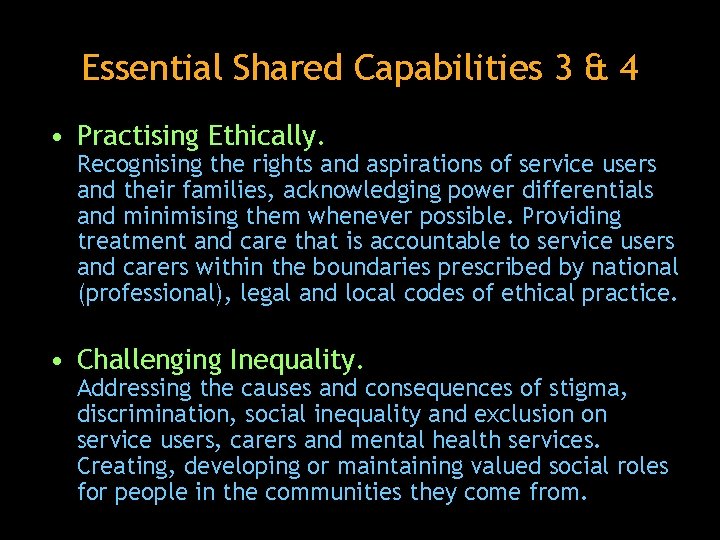 Essential Shared Capabilities 3 & 4

• Practising Ethically.
Recognising the rights and aspirations of service users and their families, acknowledging power differentials and minimising them whenever possible. Providing treatment and care that is accountable to service users and carers within the boundaries prescribed by national (professional), legal and local codes of ethical practice.

• Challenging Inequality.
Addressing the causes and consequences of stigma, discrimination, social inequality and exclusion on service users, carers and mental health services. Creating, developing or maintaining valued social roles for people in the communities they come from.